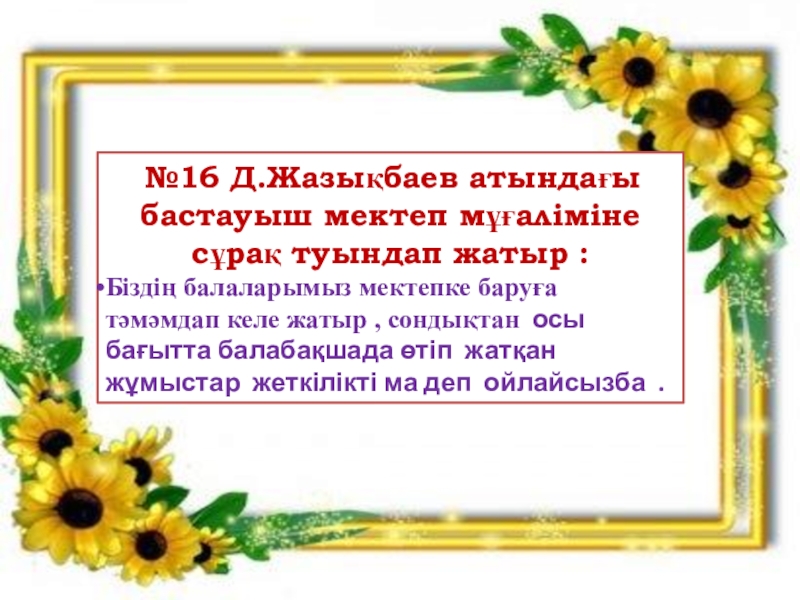 №16 Д.Жазықбаев атындағы бастауыш мектеп мұғаліміне сұрақ туындап жатыр :

•Біздің балаларымыз мектепке баруға тәмәмдап келе жатыр , сондықтан осы бағытта балабақшада өтіп жатқан жұмыстар жеткілікті ма деп ойлайсызба .